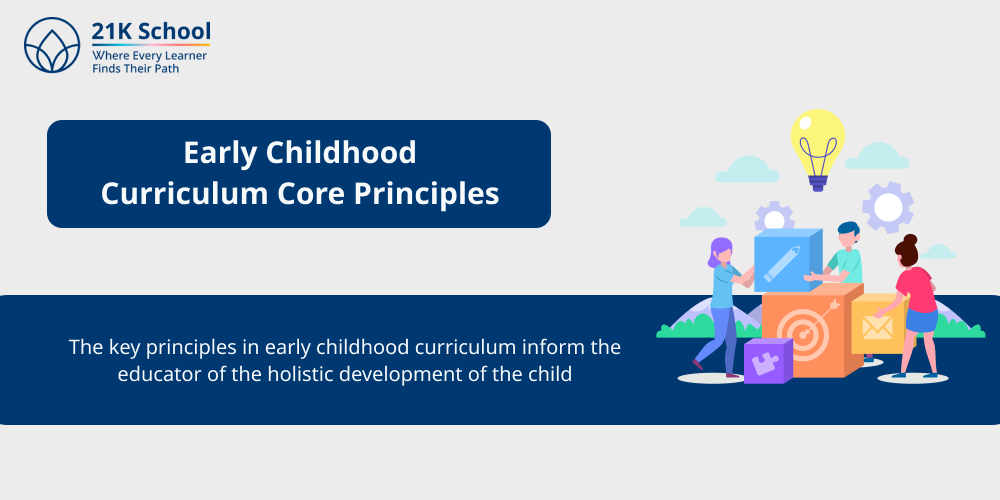 21K School
Where Every Learner
Finds Their Path

Early Childhood
Curriculum Core Principles

The key principles in early childhood curriculum inform the educator of the holistic development of the child